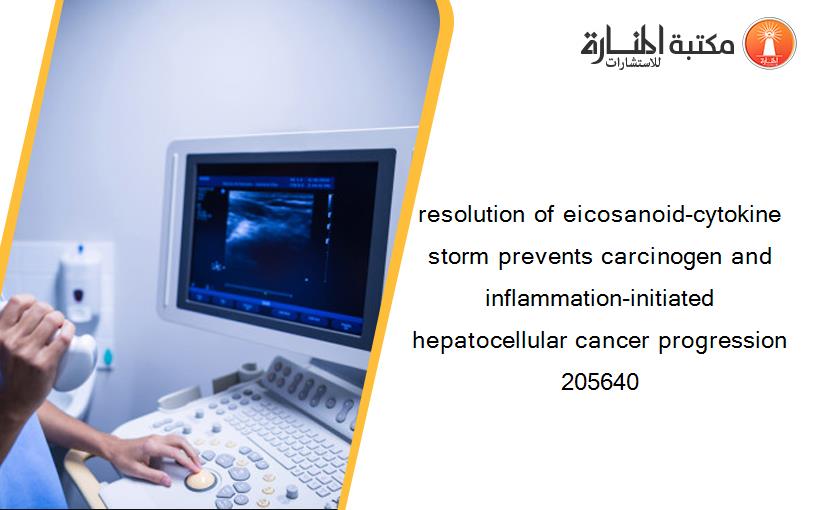 مكتبة المنارة للاستشارات

resolution of eicosanoid-cytokine storm prevents carcinogen and inflammation-initiated hepatocellular cancer progression 205640